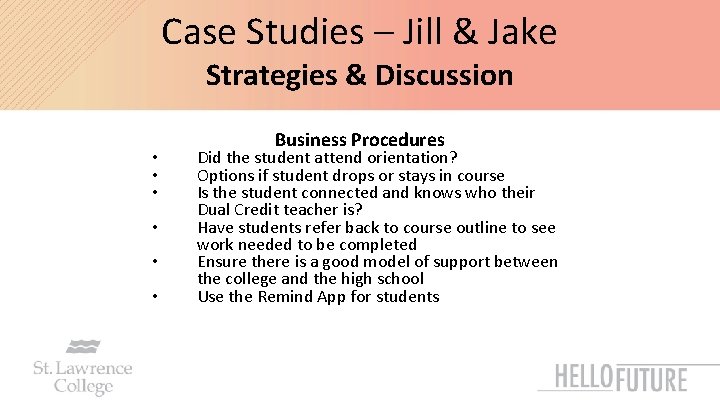 Case Studies – Jill & Jake
Strategies & Discussion

Business Procedures
• Did the student attend orientation?
• Options if student drops or stays in course
• Is the student connected and knows who their Dual Credit teacher is?
• Have students refer back to course outline to see work needed to be completed
• Ensure there is a good model of support between the college and the high school
• Use the Remind App for students

St. Lawrence College

HELLO FUTURE